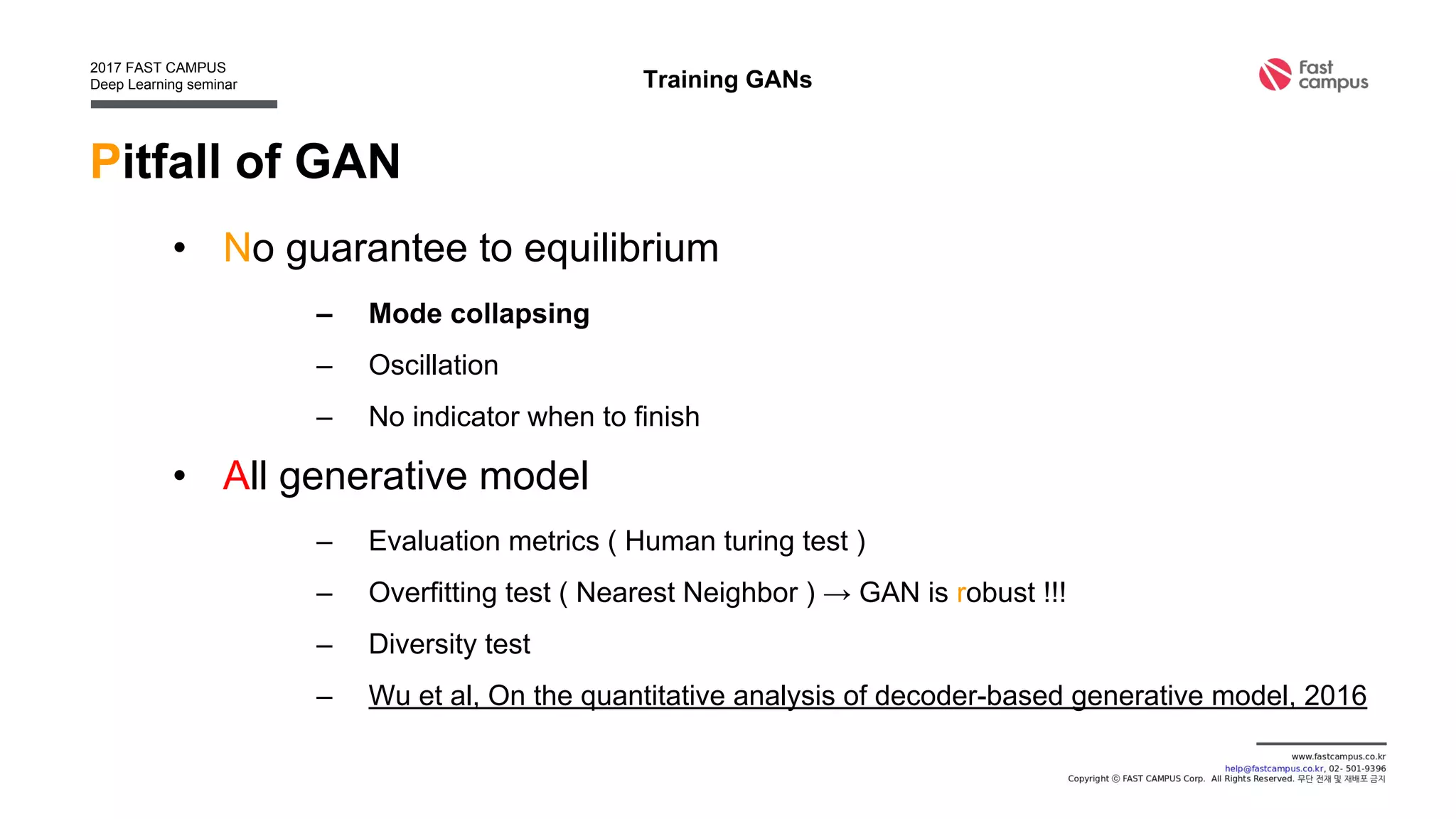 2017 FAST CAMPUS
Deep Learning seminar

Training GANs

Fast campus

Pitfall of GAN

• No guarantee to equilibrium

– Mode collapsing

– Oscillation

– No indicator when to finish

• All generative model

– Evaluation metrics ( Human turing test )

– Overfitting test ( Nearest Neighbor ) → GAN is robust !!!

– Diversity test

– Wu et al, On the quantitative analysis of decoder-based generative model, 2016

www.fastcampus.co.kr
help@fastcampus.co.kr, 02- 501-9396
Copyright ⓒ FAST CAMPUS Corp. All Rights Reserved. 무단 전재 및 재배포 금지